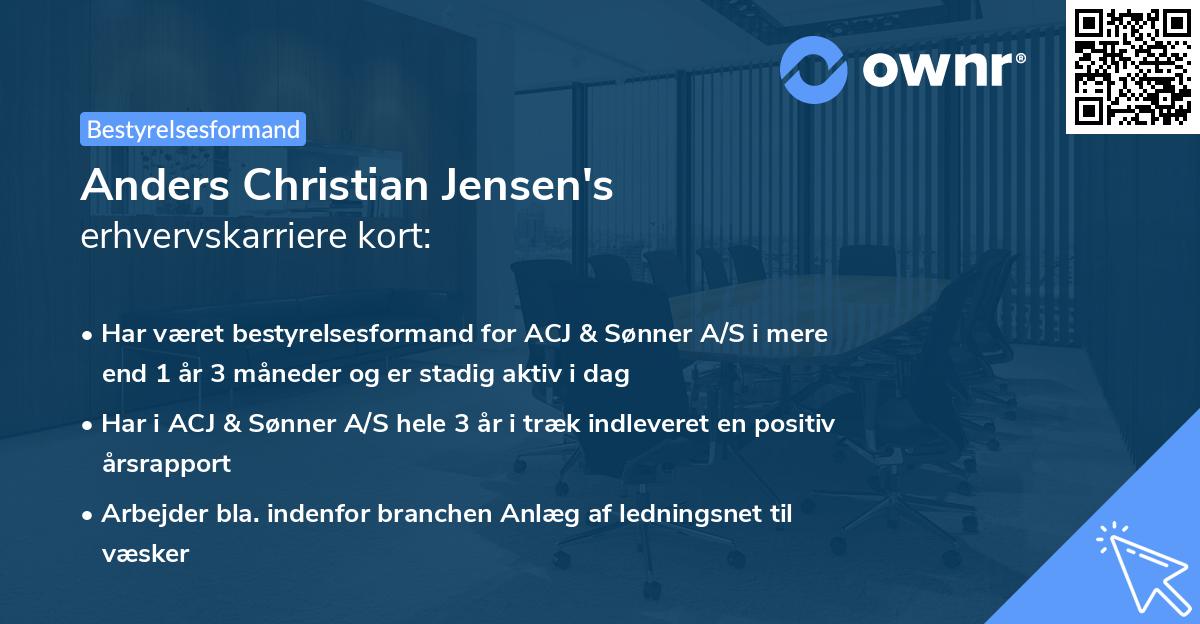 ownr®

Bestyrelsesformand

Anders Christian Jensen's
erhvervskarriere kort:

• Har været bestyrelsesformand for ACJ & Sønner A/S i mere end 1 år 3 måneder og er stadig aktiv i dag

• Har i ACJ & Sønner A/S hele 3 år i træk indleveret en positiv årsrapport

• Arbejder bla. indenfor branchen Anlæg af ledningsnet til væsker